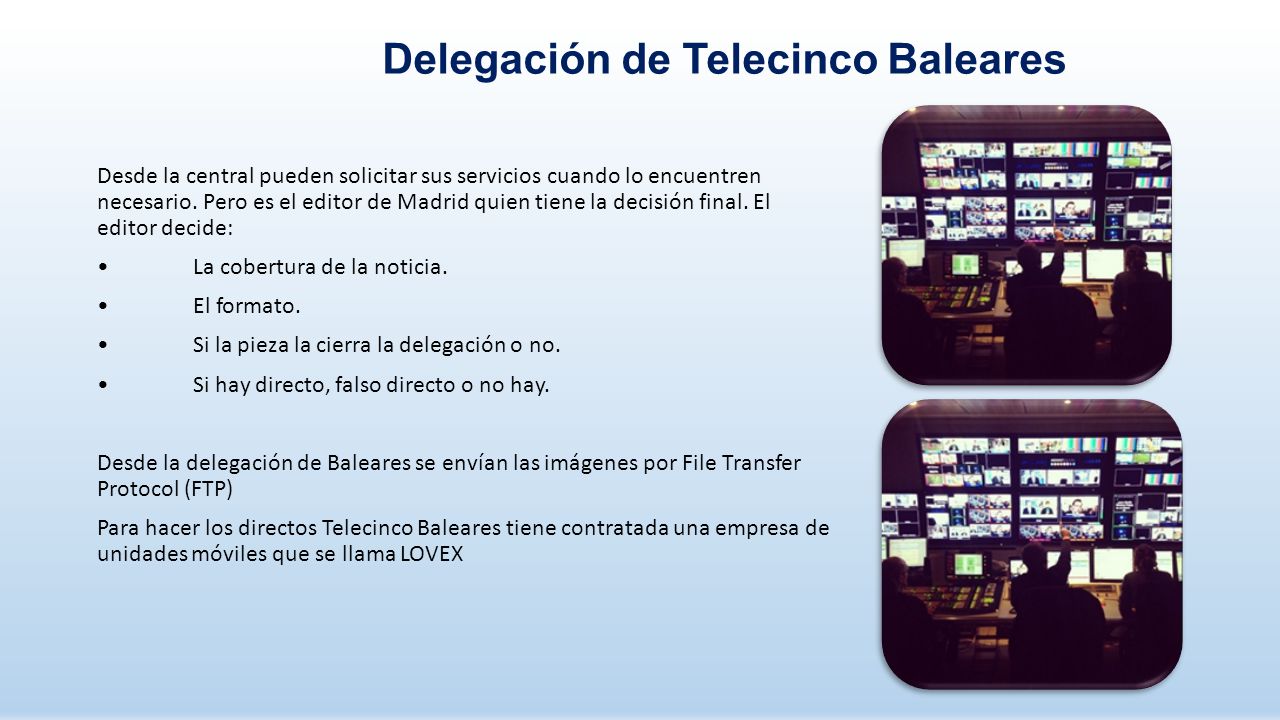 Delegación de Telecinco Baleares

Desde la central pueden solicitar sus servicios cuando lo encuentren necesario. Pero es el editor de Madrid quien tiene la decisión final. El editor decide:

• La cobertura de la noticia.

• El formato.

• Si la pieza la cierra la delegación o no.

• Si hay directo, falso directo o no hay.

Desde la delegación de Baleares se envían las imágenes por File Transfer Protocol (FTP)

Para hacer los directos Telecinco Baleares tiene contratada una empresa de unidades móviles que se llama LOVEX